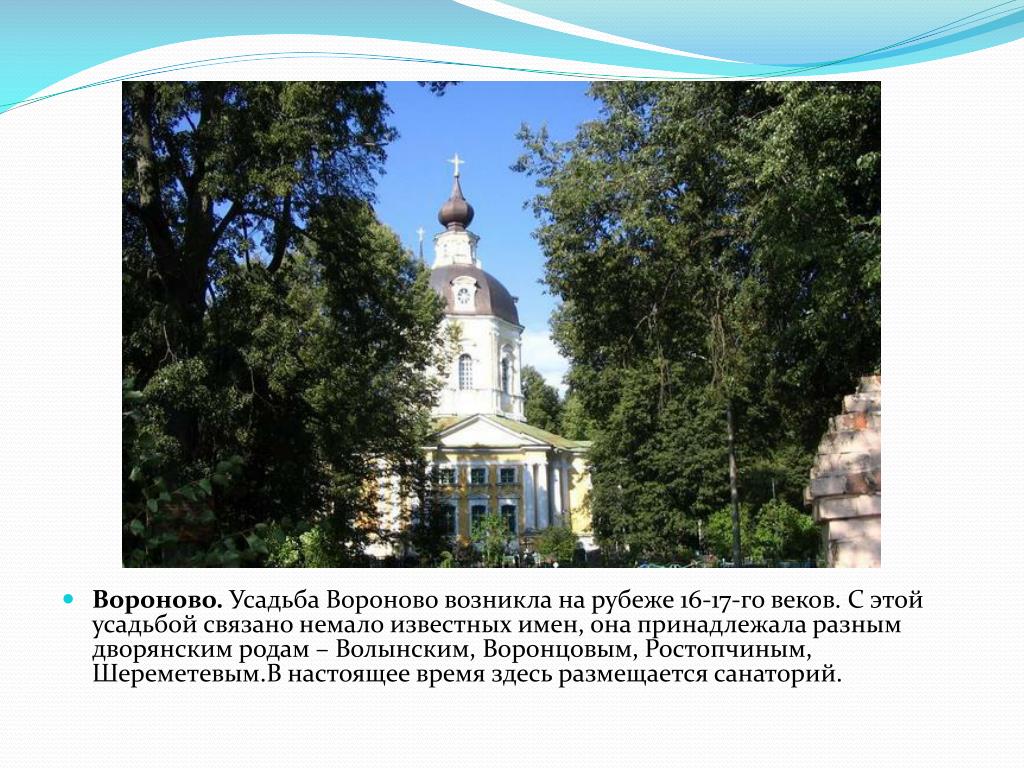 Вороново. Усадьба Вороново возникла на рубеже 16-17-го веков. С этой усадьбой связано немало известных имен, она принадлежала разным дворянским родам – Волынским, Воронцовым, Ростопчиным, Шереметевым.В настоящее время здесь размещается санаторий.